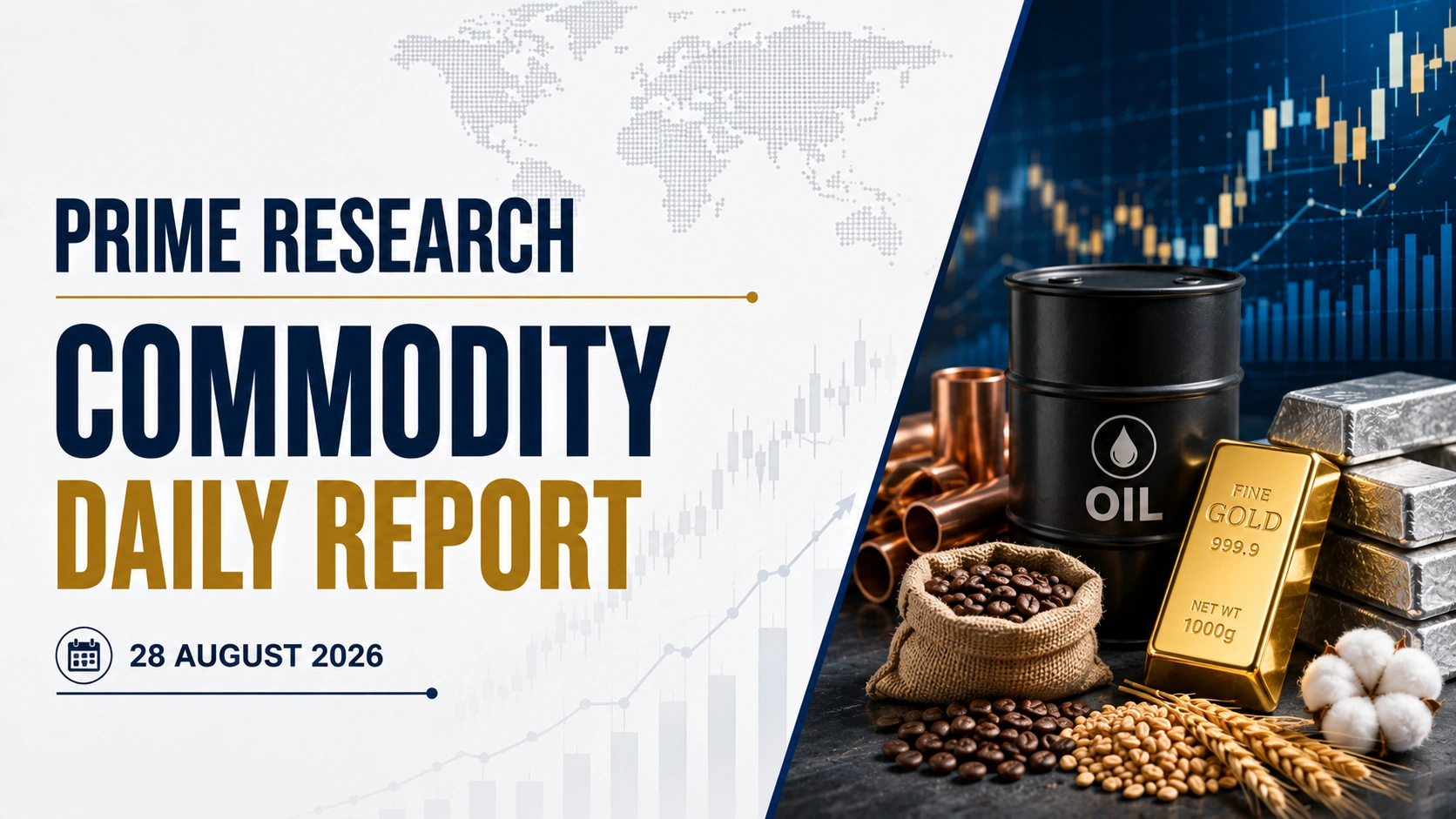 PRIME RESEARCH

COMMODITY
DAILY REPORT

28 AUGUST 2026

OIL

FINE
GOLD
999.9
NET WT
1000g